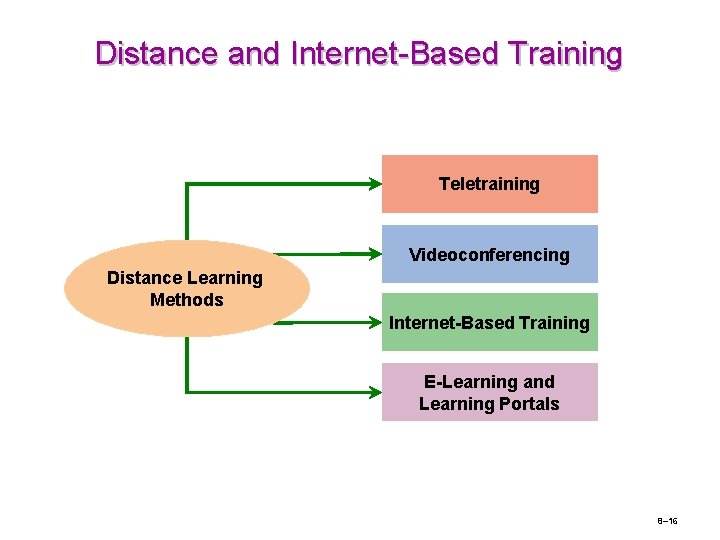 Distance and Internet-Based Training

Distance Learning Methods

Teletraining

Videoconferencing

Internet-Based Training

E-Learning and Learning Portals

8–16